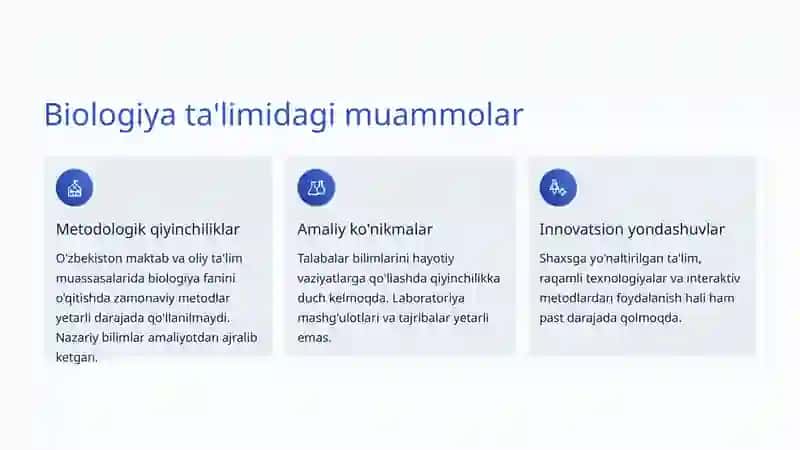 Biologiya ta'limidagi muammolar

Metodologik qiyinchiliklar

O'zbekiston maktab va oliy ta'lim muassasalarida biologiya fanini o'qitishda zamonaviy metodlar yetarli darajada qo'llanilmaydi. Nazariy bilimlar amaliyotdan ajralib ketgan.

Amaliy ko'nikmalar

Talabalar bilimlarini hayotiy vaziyatlarga qo'llashda qiyinchilikka duch kelmoqda. Laboratoriya mashg'ulotlari va tajribalar yetarli emas.

Innovatsion yondashuvlar

Shaxsga yo'naltirilgan ta'lim, raqamli texnologiyalar va interaktiv metodlardan foydalanish hali ham past darajada qolmoqda.